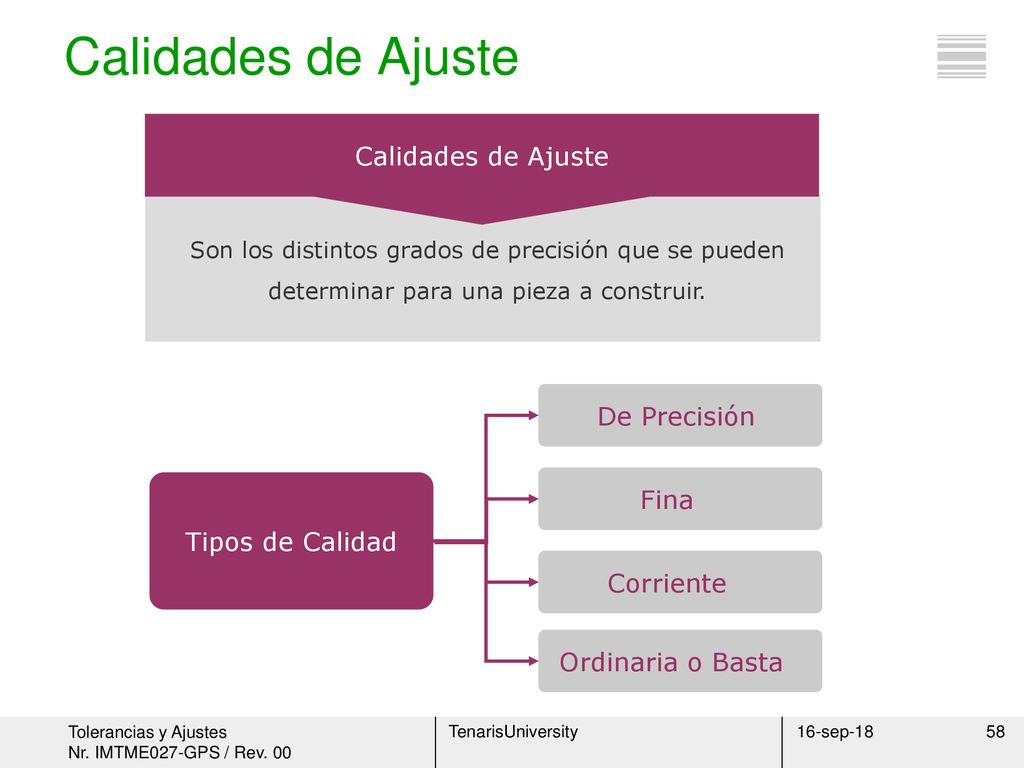 Calidades de Ajuste

Calidades de Ajuste

Son los distintos grados de precisión que se pueden determinar para una pieza a construir.

Tipos de Calidad

De Precisión

Fina

Corriente

Ordinaria o Basta

Tolerancias y Ajustes
Nr. IMTME027-GPS / Rev. 00

TenarisUniversity

16-sep-18

58